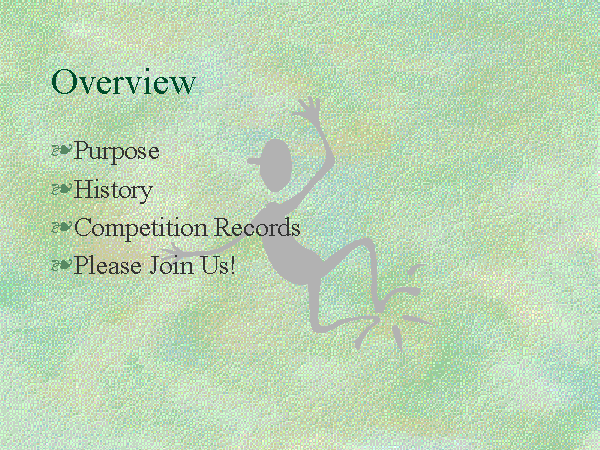 Overview

Purpose

History

Competition Records

Please Join Us!